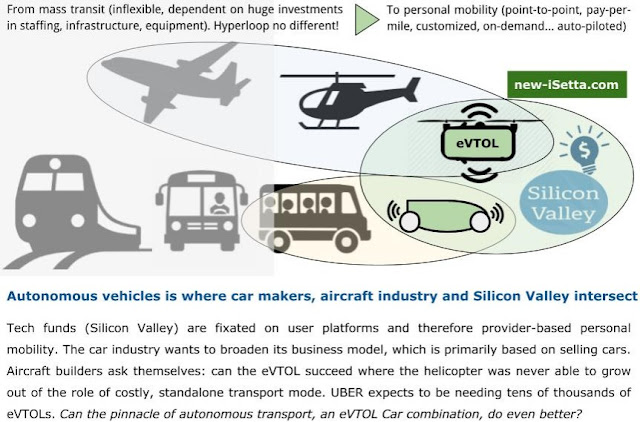 From mass transit (inflexible, dependent on huge investments in staffing, infrastructure, equipment). Hyperloop no different!

To personal mobility (point-to-point, pay-per-mile, customized, on-demand... auto-piloted)

new-iSetta.com

eVTOL

$

Silicon Valley

Autonomous vehicles is where car makers, aircraft industry and Silicon Valley intersect

Tech funds (Silicon Valley) are fixated on user platforms and therefore provider-based personal mobility. The car industry wants to broaden its business model, which is primarily based on selling cars. Aircraft builders ask themselves: can the eVTOL succeed where the helicopter was never able to grow out of the role of costly, standalone transport mode. UBER expects to be needing tens of thousands of eVTOLs. Can the pinnacle of autonomous transport, an eVTOL Car combination, do even better?